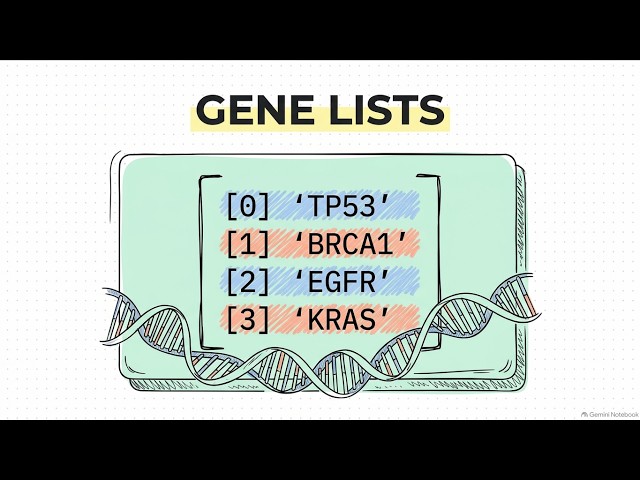 GENE LISTS

[0] 'TP53'
[1] 'BRCA1'
[2] 'EGFR'
[3] 'KRAS'

Gemini Notebook